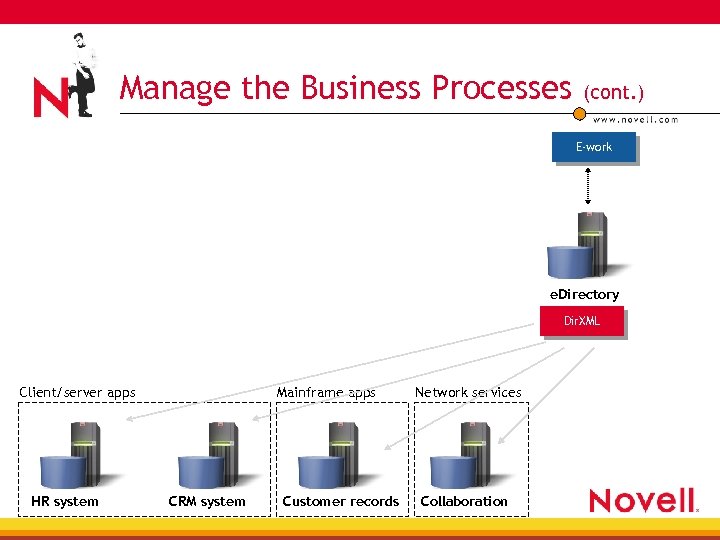 N

Manage the Business Processes (cont.)

www.novell.com

E-work

eDirectory

DirXML

Client/server apps

Mainframe apps

Network services

HR system

CRM system

Customer records

Collaboration

Novell.